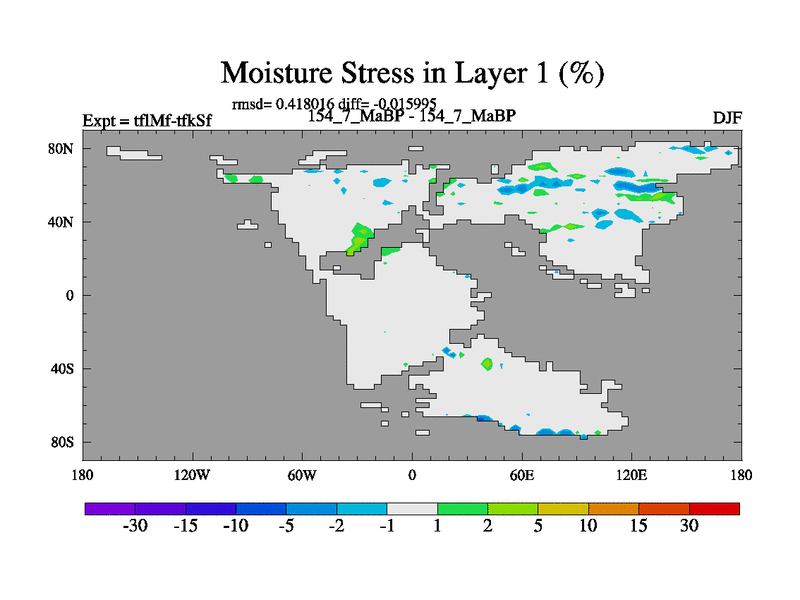 Moisture Stress in Layer 1 (%)

rmsd= 0.418016 diff= -0.015995

Expt = tflMf-tfkSf

154_7_MaBP - 154_7_MaBP

DJF

80N
40N
0
40S
80S

180
120W
60W
0
60E
120E
180

-30 -15 -10 -5 -2 -1 1 2 5 10 15 30